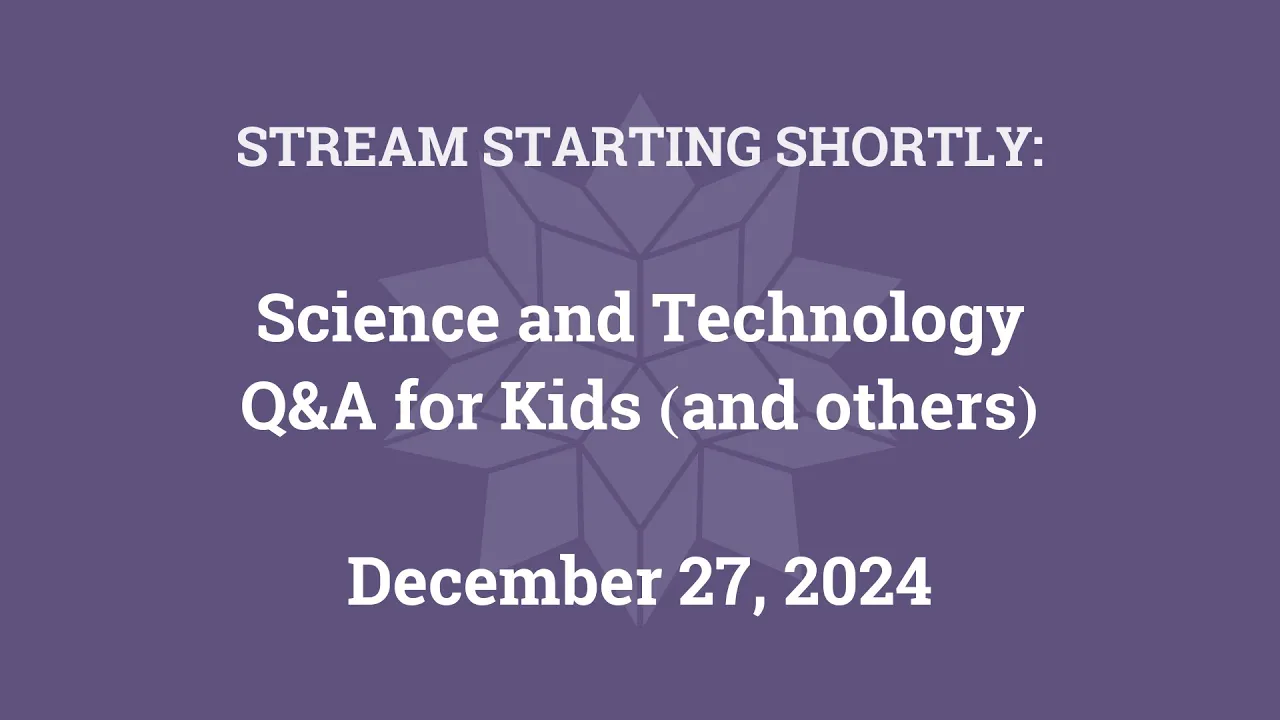 STREAM STARTING SHORTLY:

Science and Technology Q&A for Kids (and others)

December 27, 2024